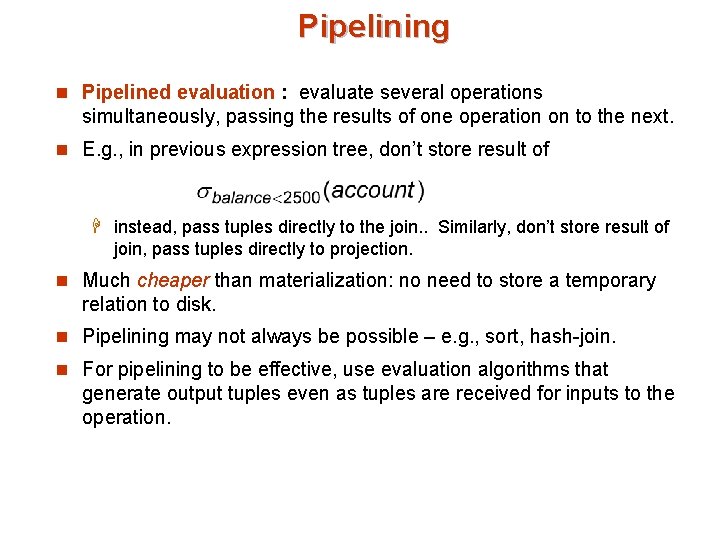 Pipelining

Pipelined evaluation : evaluate several operations simultaneously, passing the results of one operation on to the next.

E.g., in previous expression tree, don't store result of

$\sigma_{balance<2500}(account)$

instead, pass tuples directly to the join.. Similarly, don't store result of join, pass tuples directly to projection.

Much cheaper than materialization: no need to store a temporary relation to disk.

Pipelining may not always be possible – e.g., sort, hash-join.

For pipelining to be effective, use evaluation algorithms that generate output tuples even as tuples are received for inputs to the operation.